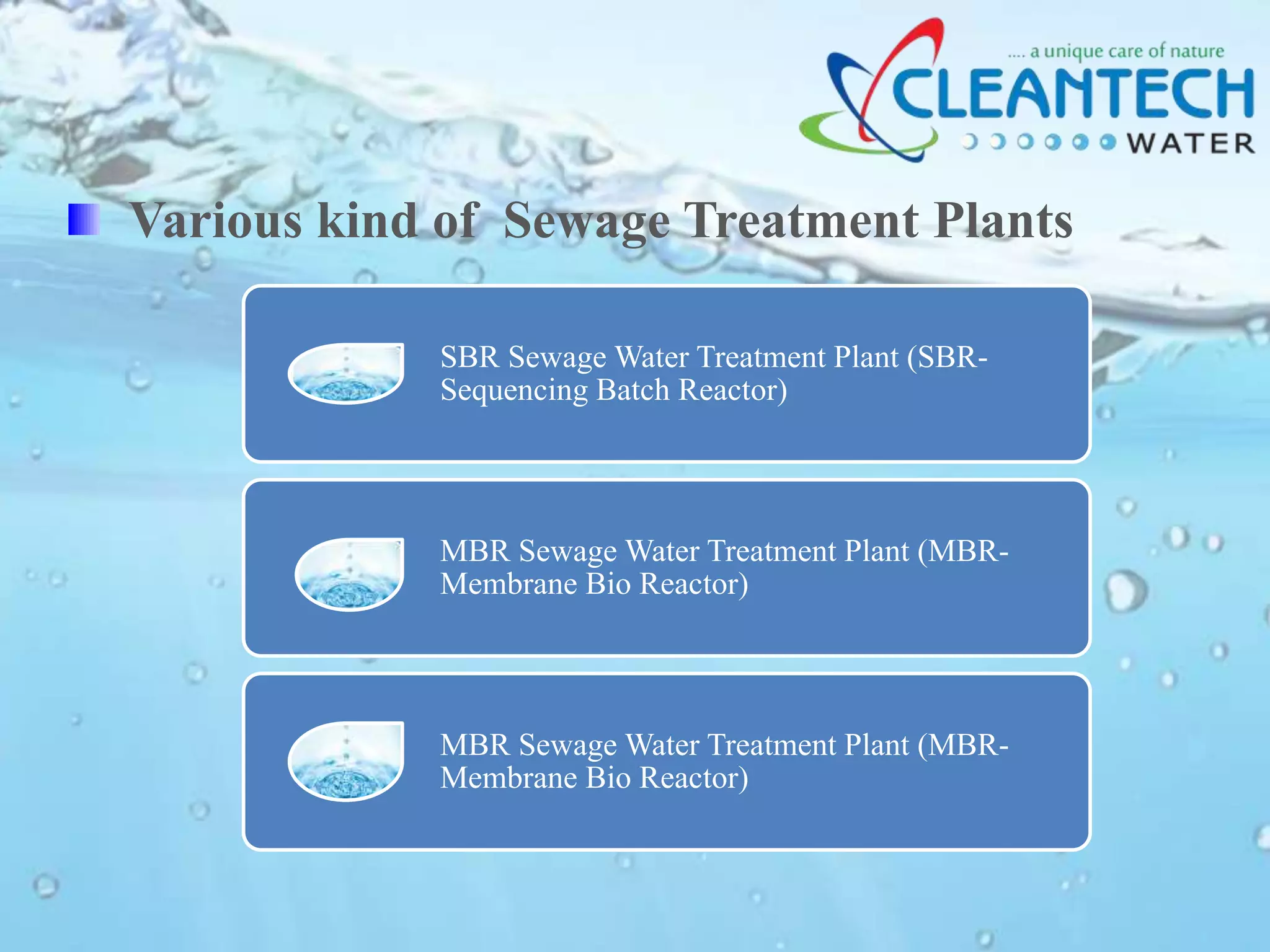 .... a unique care of nature
CLEANTECH
WATER

Various kind of Sewage Treatment Plants

SBR Sewage Water Treatment Plant (SBR-Sequencing Batch Reactor)

MBR Sewage Water Treatment Plant (MBR-Membrane Bio Reactor)

MBR Sewage Water Treatment Plant (MBR-Membrane Bio Reactor)